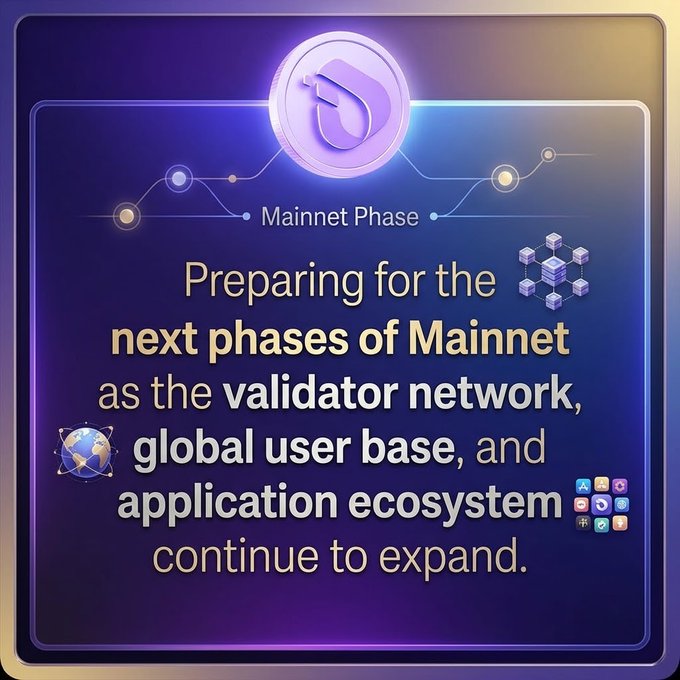 Mainnet Phase

Preparing for the next phases of Mainnet as the validator network, global user base, and application ecosystem continue to expand.